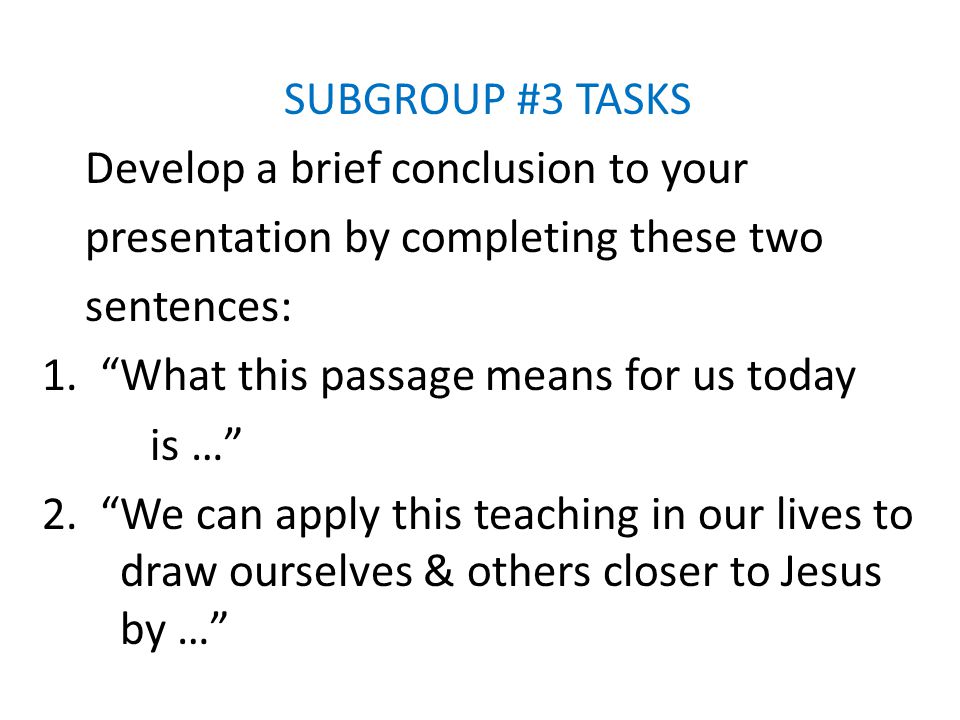 SUBGROUP #3 TASKS

Develop a brief conclusion to your presentation by completing these two sentences:

1. “What this passage means for us today is …”
2. “We can apply this teaching in our lives to draw ourselves & others closer to Jesus by …”